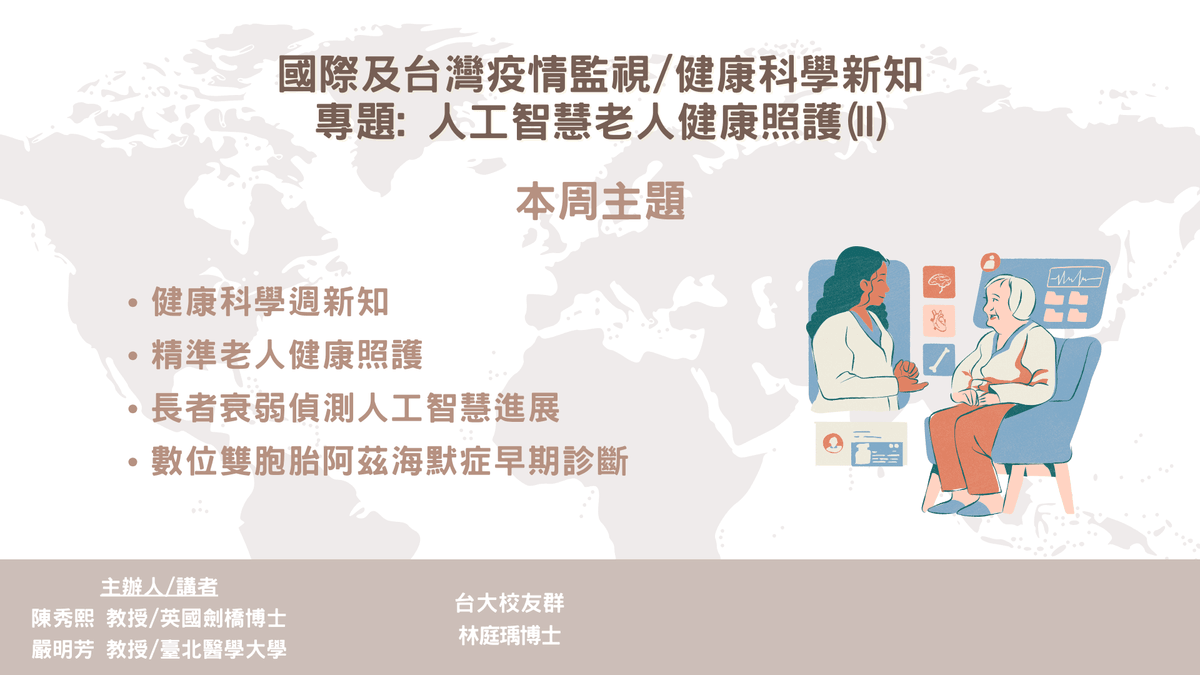 國際及台灣疫情監視/健康科學新知
專題: 人工智慧老人健康照護(II)

本周主題

• 健康科學週新知
• 精準老人健康照護
• 長者衰弱偵測人工智慧進展
• 數位雙胞胎阿茲海默症早期診斷

主辦人/講者
陳秀熙 教授/英國劍橋博士
嚴明芳 教授/臺北醫學大學

台大校友群
林庭瑀博士